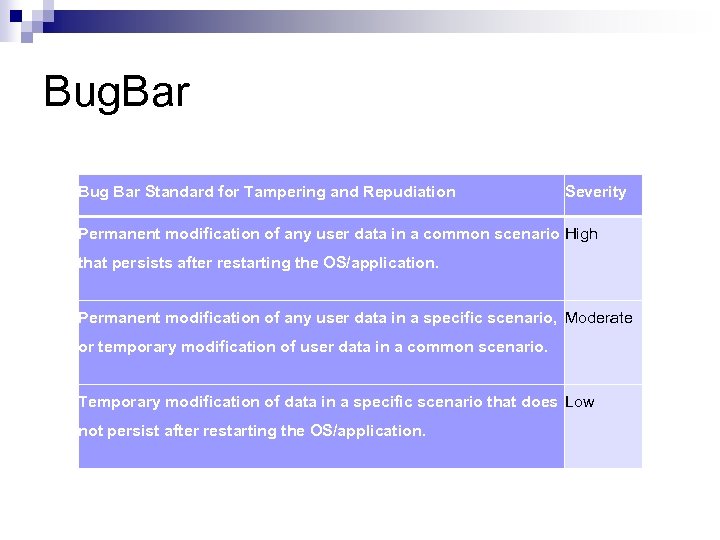 BugBar

| Bug Bar Standard for Tampering and Repudiation | Severity |
|---|---|
| Permanent modification of any user data in a common scenario that persists after restarting the OS/application. | High |
| Permanent modification of any user data in a specific scenario, or temporary modification of user data in a common scenario. | Moderate |
| Temporary modification of data in a specific scenario that does not persist after restarting the OS/application. | Low |